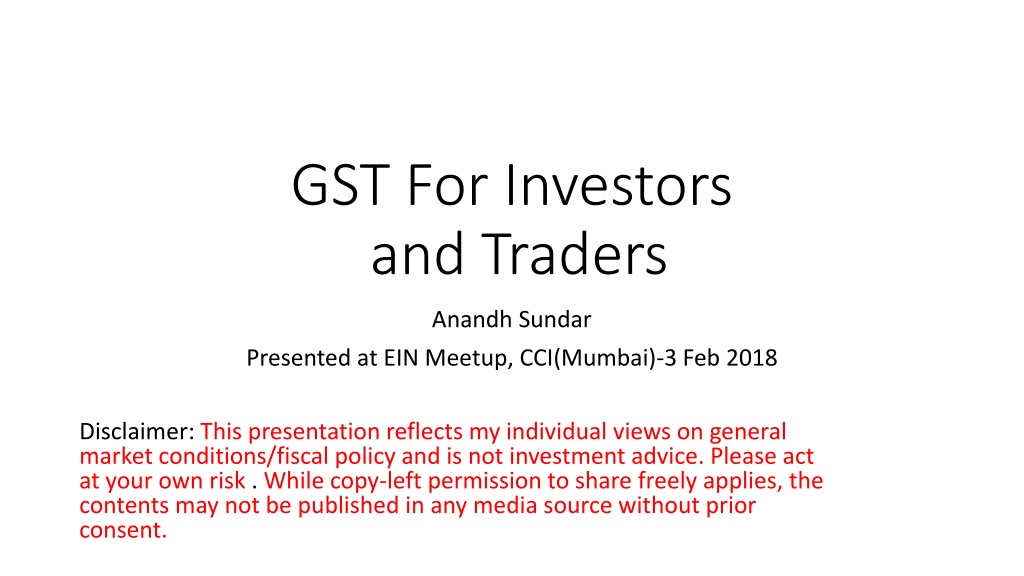 GST For Investors and Traders

Anandh Sundar

Presented at EIN Meetup, CCI(Mumbai)-3 Feb 2018

Disclaimer: This presentation reflects my individual views on general market conditions/fiscal policy and is not investment advice. Please act at your own risk . While copy-left permission to share freely applies, the contents may not be published in any media source without prior consent.